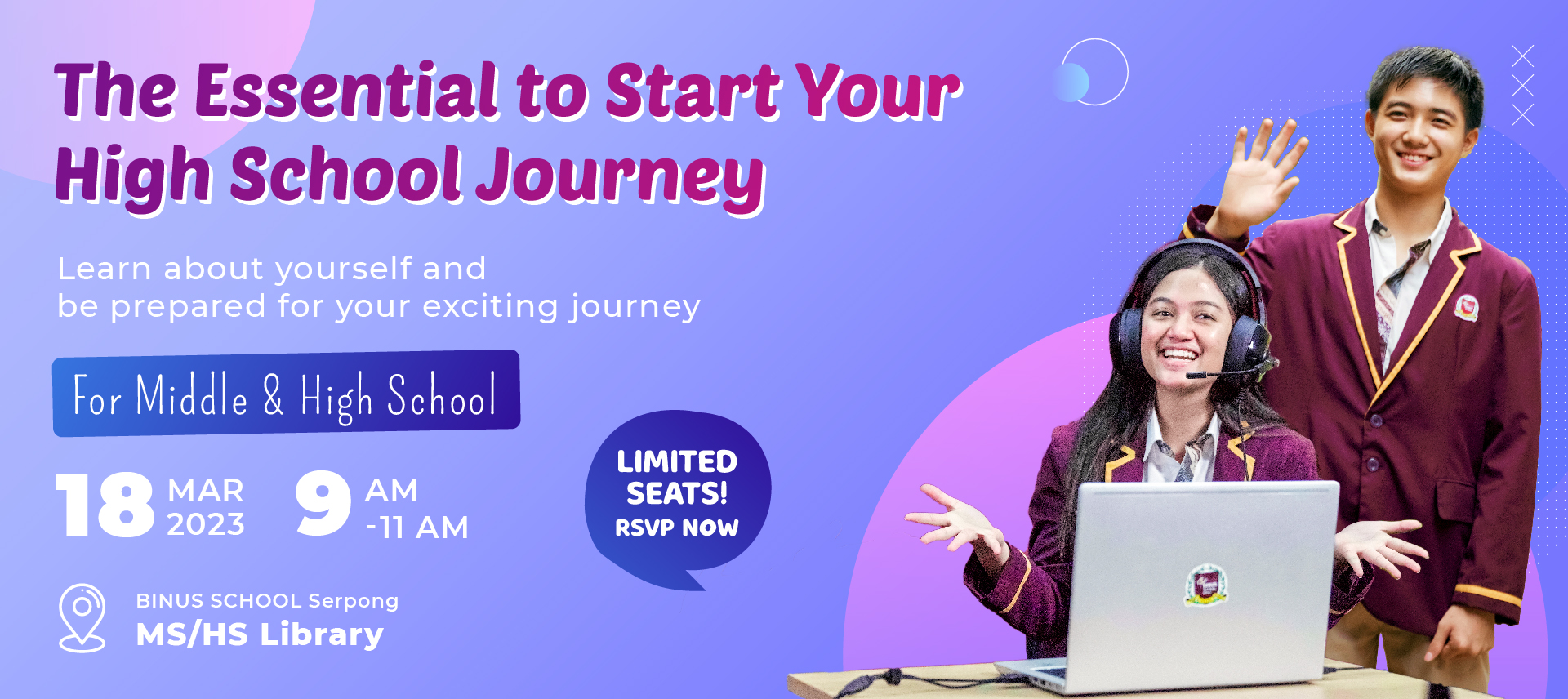 The Essential to Start Your High School Journey

Learn about yourself and be prepared for your exciting journey

For Middle & High School

18 MAR 2023 9 AM -11 AM

LIMITED SEATS! RSVP NOW

BINUS SCHOOL Serpong
MS/HS Library